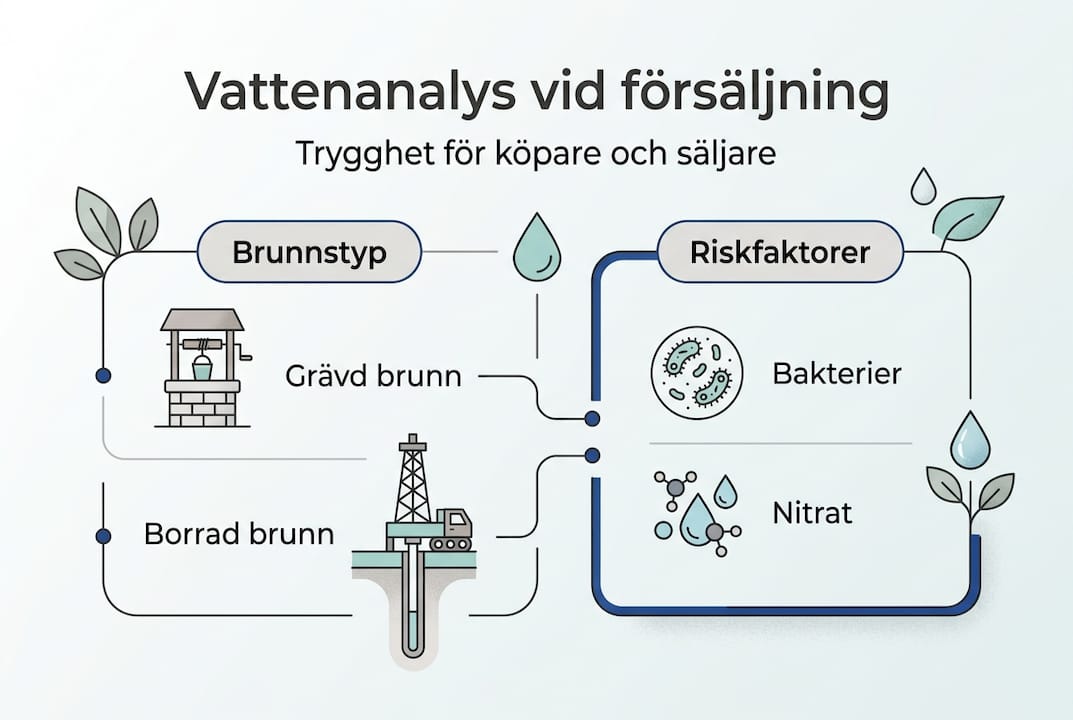 Vattenanalys vid försäljning

Trygghet för köpare och säljare

Brunnstyp

Grävd brunn

Borrad brunn

Riskfaktorer

Bakterier

Nitrat